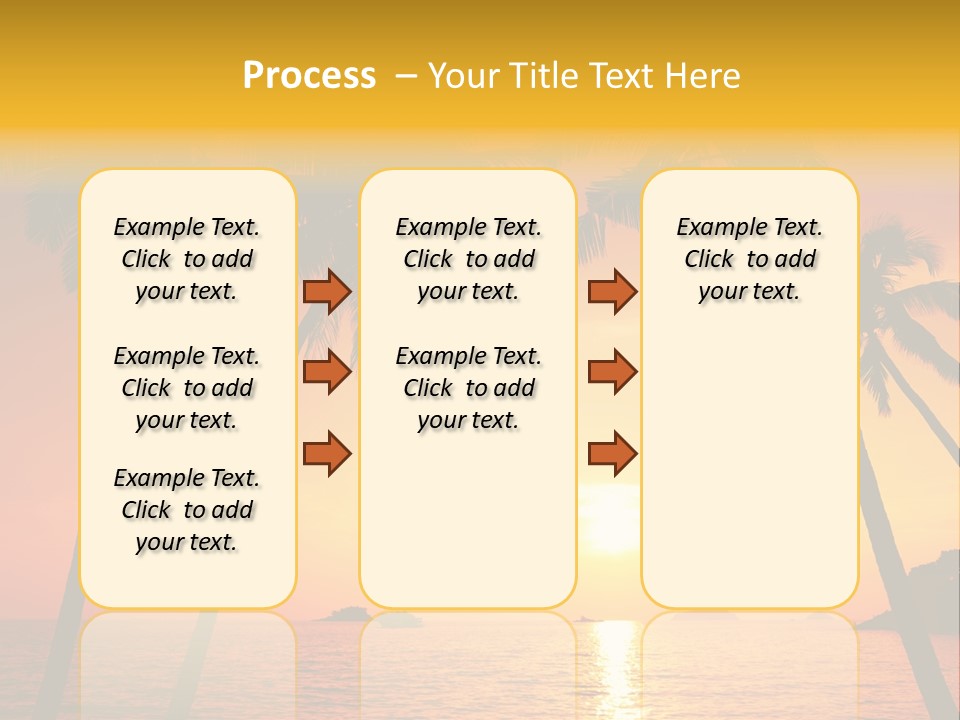 Process – Your Title Text Here

Example Text. Click to add your text.

Example Text. Click to add your text.

Example Text. Click to add your text.

Example Text. Click to add your text.

Example Text. Click to add your text.

Example Text. Click to add your text.